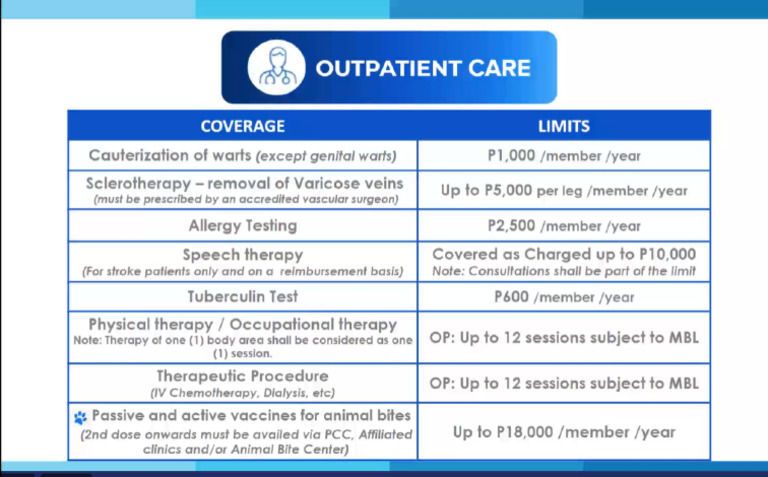 OUTPATIENT CARE

| COVERAGE | LIMITS |
|---|---|
| Cauterization of warts (except genital warts) | P1,000 /member /year |
| Sclerotherapy – removal of Varicose veins (must be prescribed by an accredited vascular surgeon) | Up to P5,000 per leg /member /year |
| Allergy Testing | P2,500 /member /year |
| Speech therapy (For stroke patients only and on a reimbursement basis) | Covered as Charged up to P10,000 Note: Consultations shall be part of the limit |
| Tuberculin Test | P600 /member /year |
| Physical therapy / Occupational therapy Note: Therapy of one (1) body area shall be considered as one (1) session. | OP: Up to 12 sessions subject to MBL |
| Therapeutic Procedure (IV Chemotherapy, Dialysis, etc) | OP: Up to 12 sessions subject to MBL |
| Passive and active vaccines for animal bites (2nd dose onwards must be availed via PCC, Affiliated clinics and/or Animal Bite Center) | Up to P18,000 /member /year |